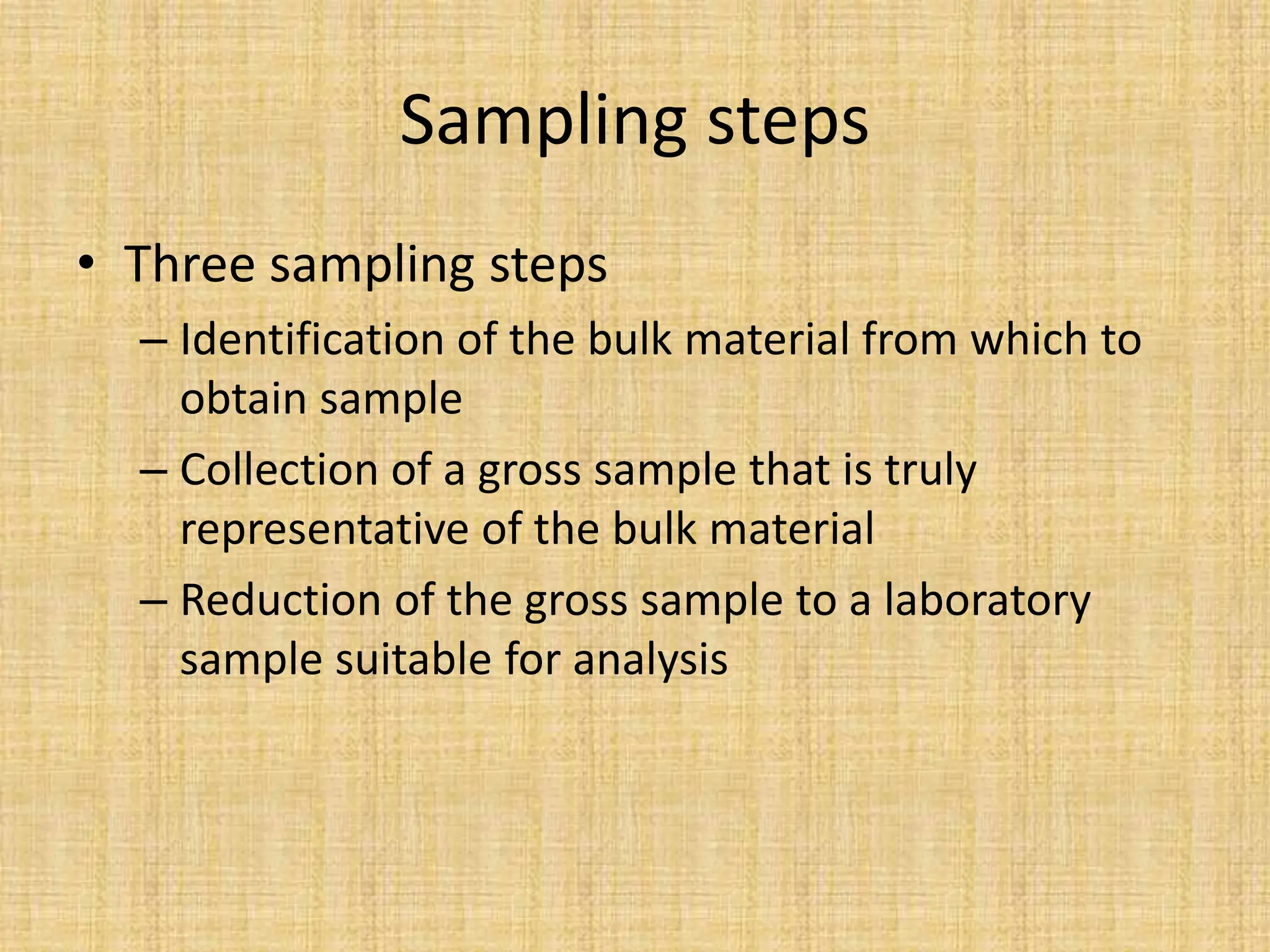 Sampling steps

• Three sampling steps
– Identification of the bulk material from which to obtain sample
– Collection of a gross sample that is truly representative of the bulk material
– Reduction of the gross sample to a laboratory sample suitable for analysis